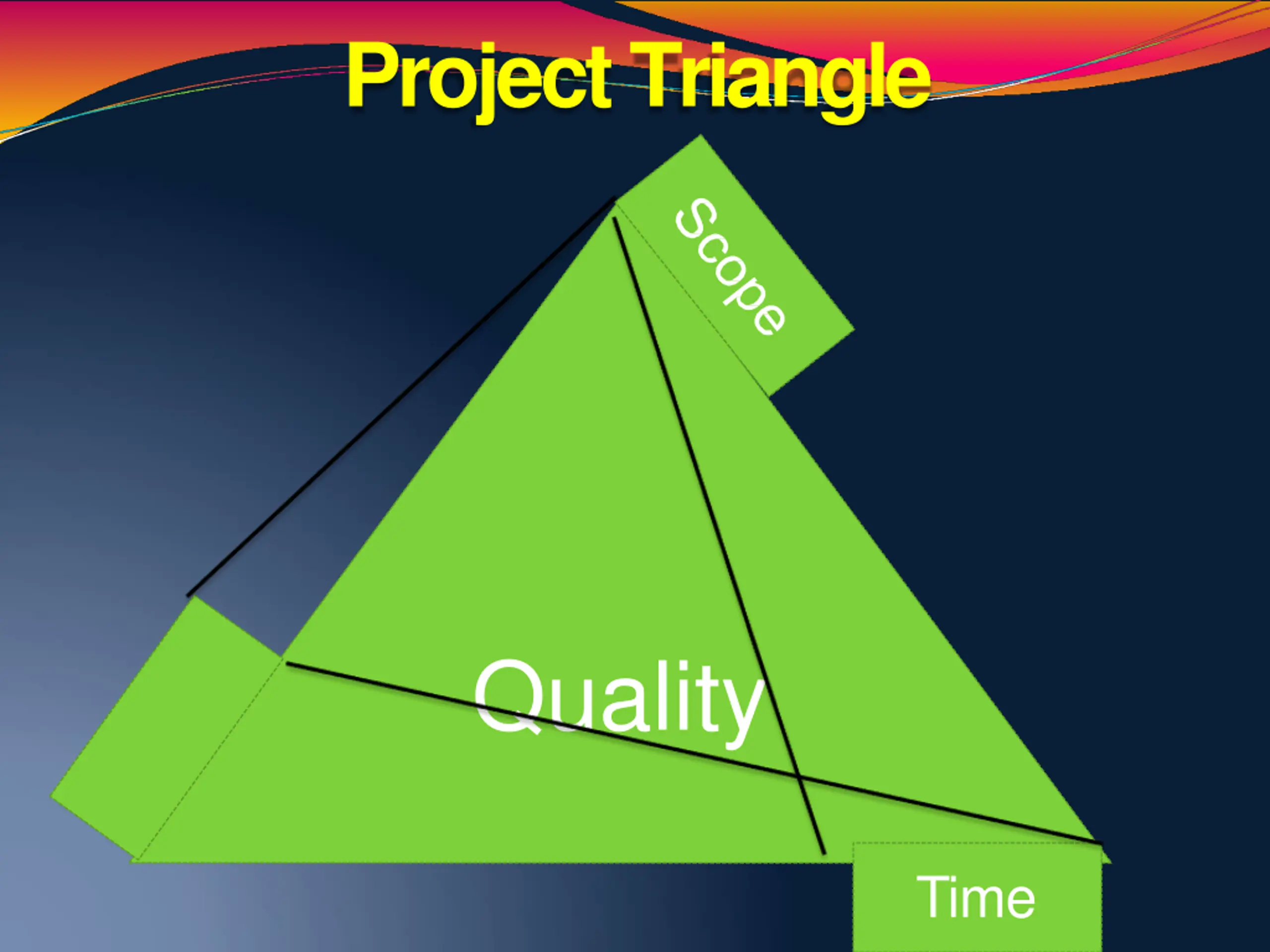 Project Triangle

Scope

Quality

Time